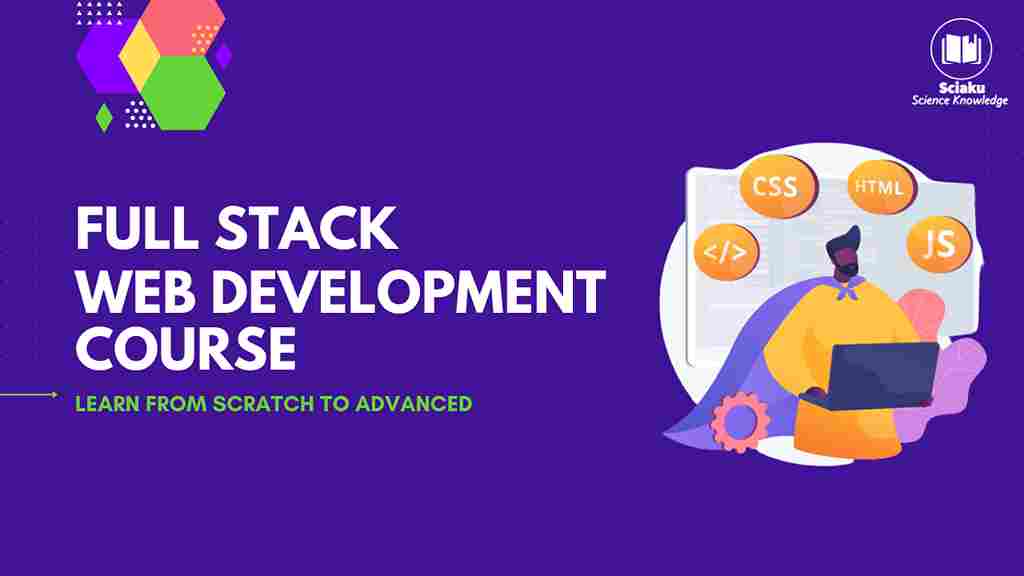 Sciaku
Science Knowledge

FULL STACK
WEB DEVELOPMENT
COURSE

LEARN FROM SCRATCH TO ADVANCED

CSS
HTML
</>
JS